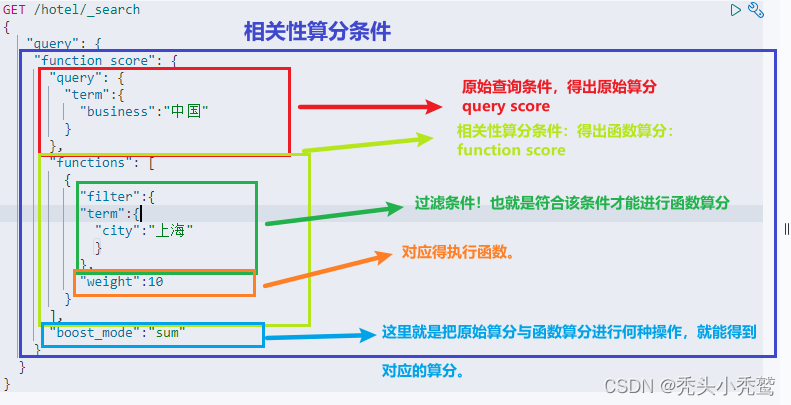 GET /hotel/_search
{
  "query": {
    "function_score": {
      "query": {
        "term":{
          "business":"中国"
        }
      },
      "functions": [
        {
          "filter":{
          "term":{
            "city":"上海"
            }
          },
          "weight":10
        }
      ],
      "boost_mode":"sum"
    }
  }
}

相关性算分条件

原始查询条件，得出原始算分
query score

相关性算分条件：得出函数算分：
function score

过滤条件！也就是符合该条件才能进行函数算分

对应得执行函数。

这里就是把原始算分与函数算分进行何种操作，就能得到对应的算分。

CSDN @秃头小秃鹫